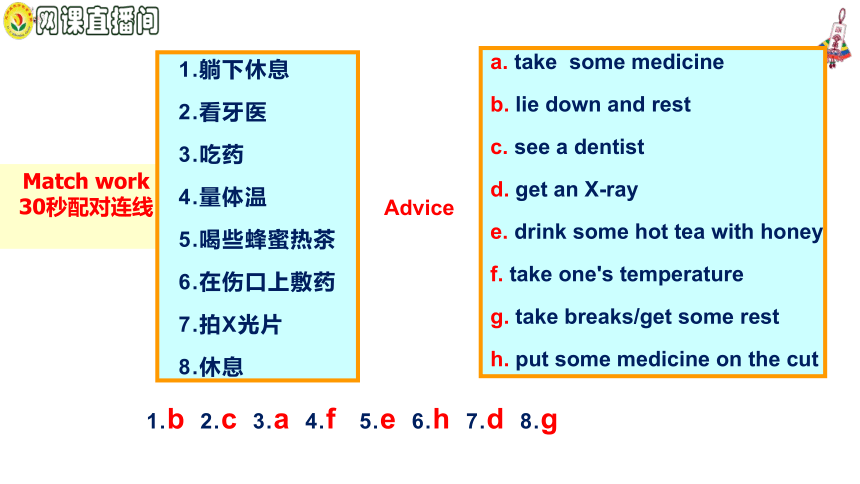 网课直播间

Match work
30秒配对连线

1.躺下休息
2.看牙医
3.吃药
4.量体温
5.喝些蜂蜜热茶
6.在伤口上敷药
7.拍X光片
8.休息

Advice

a. take some medicine
b. lie down and rest
c. see a dentist
d. get an X-ray
e. drink some hot tea with honey
f. take one's temperature
g. take breaks/get some rest
h. put some medicine on the cut

1.b 2.c 3.a 4.f 5.e 6.h 7.d 8.g